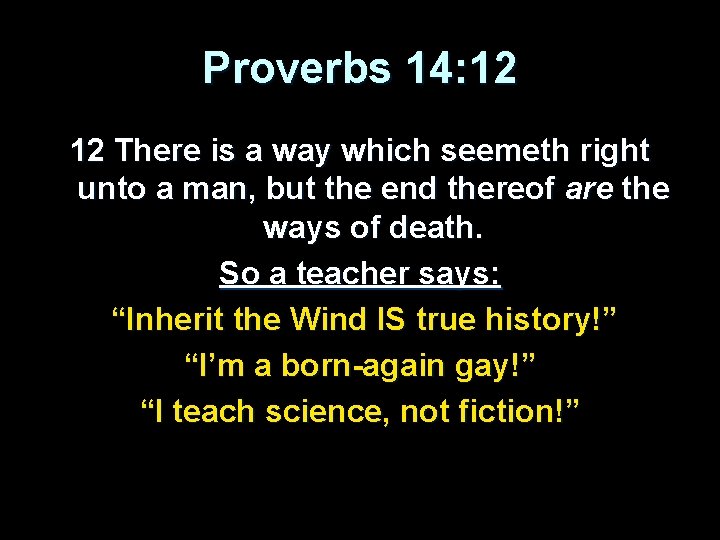 Proverbs 14:12

12 There is a way which seemeth right unto a man, but the end thereof are the ways of death.

So a teacher says:

“Inherit the Wind IS true history!”

“I’m a born-again gay!”

“I teach science, not fiction!”